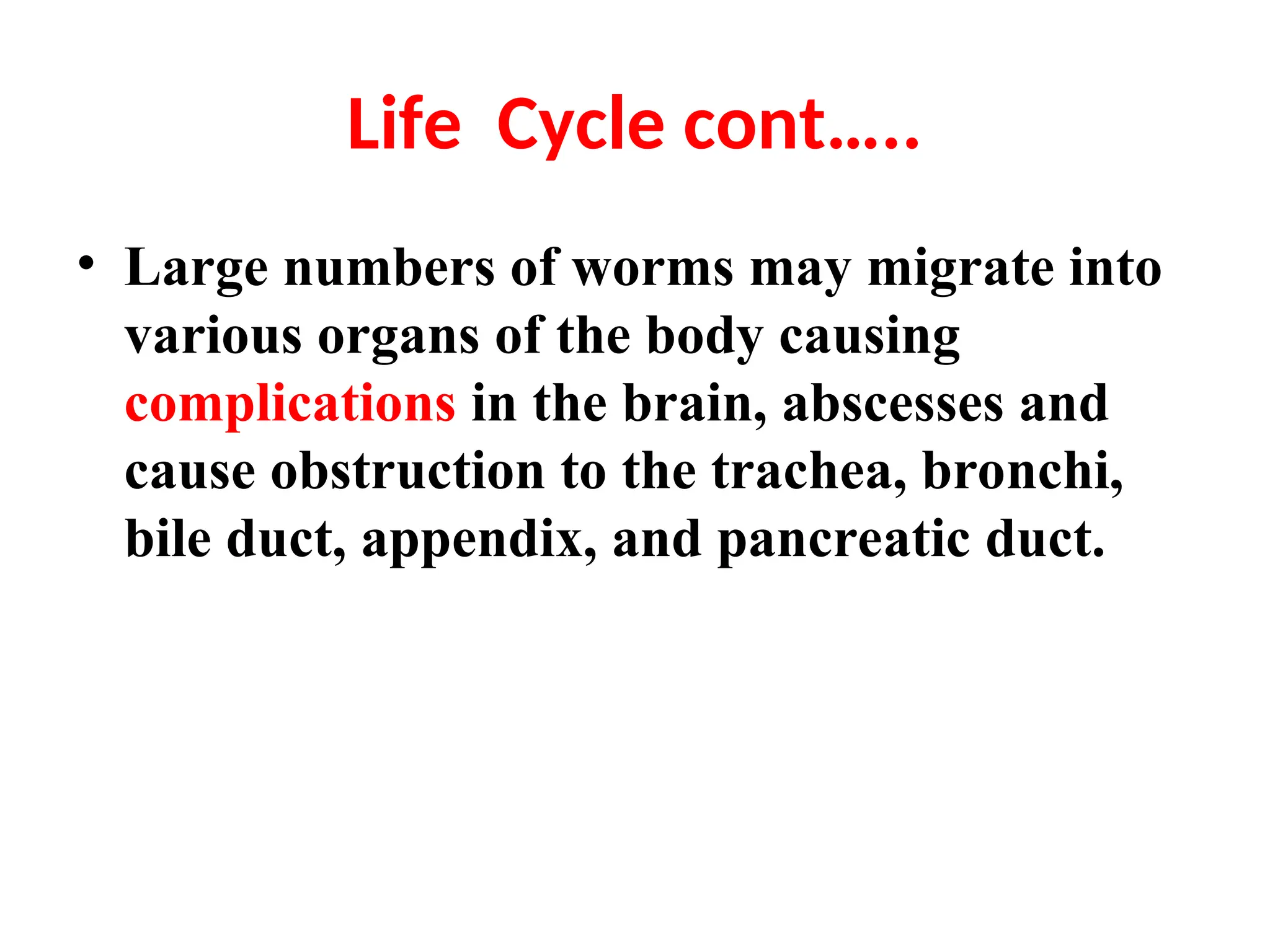 Life Cycle cont…..

• Large numbers of worms may migrate into various organs of the body causing complications in the brain, abscesses and cause obstruction to the trachea, bronchi, bile duct, appendix, and pancreatic duct.